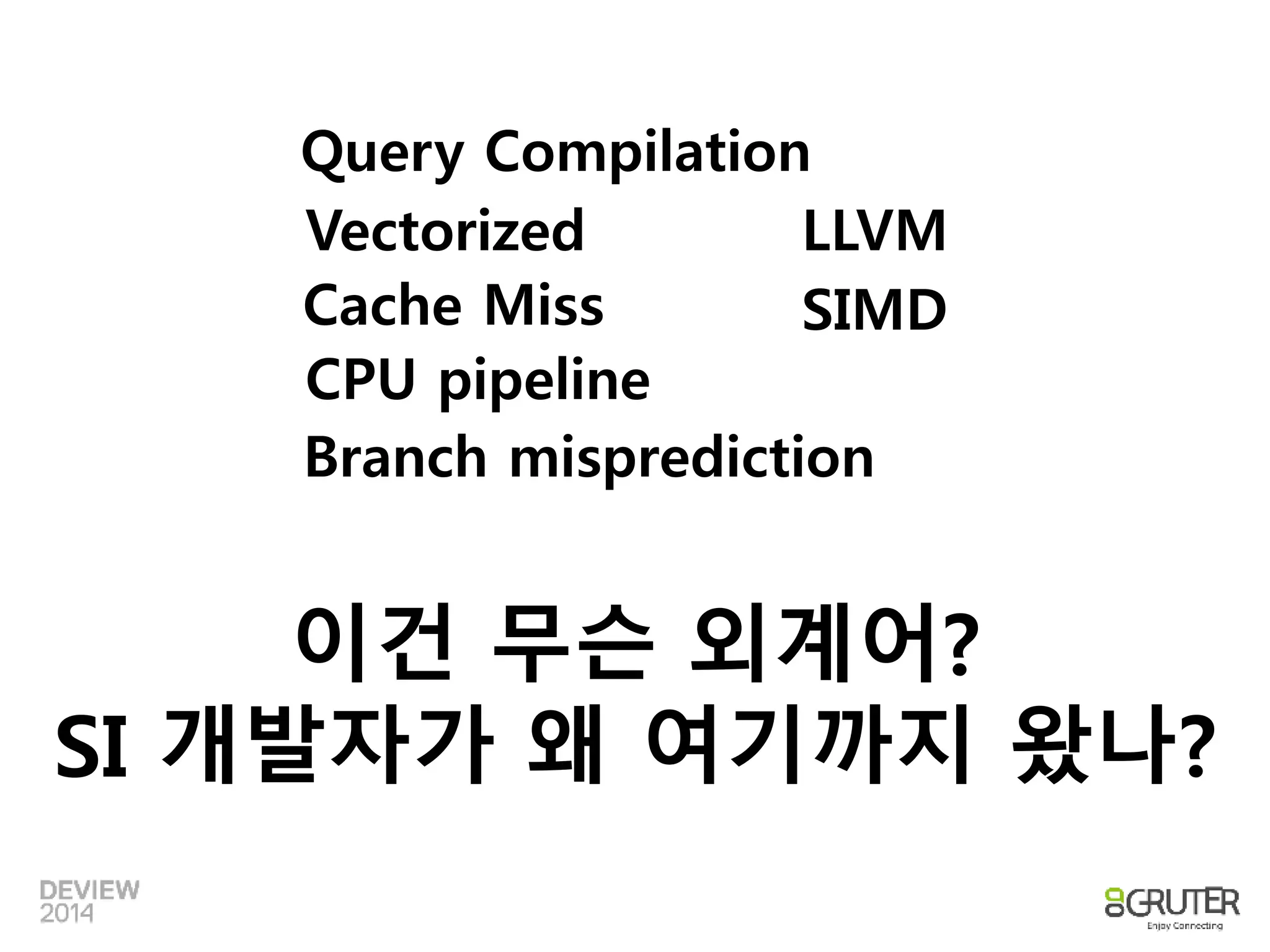 Query Compilation
Vectorized
Cache Miss
CPU pipeline
Branch misprediction

LLVM
SIMD

이건 무슨 외계어?
SI 개발자가 왜 여기까지 왔나?

DEVIEW
2014

GRUTER
Enjoy Connecting